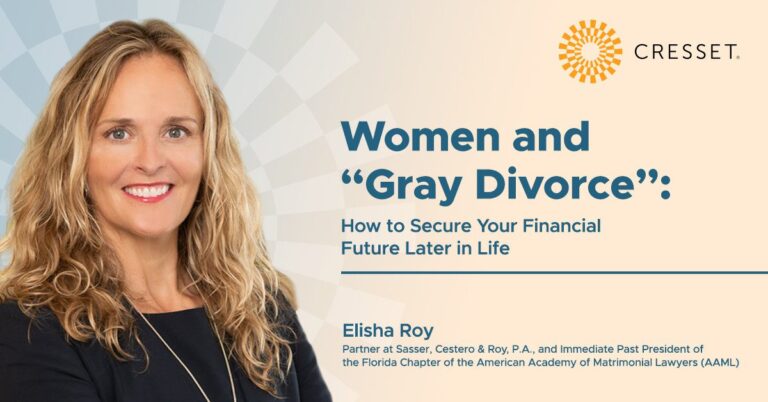 CRESSET.

Women and "Gray Divorce":

How to Secure Your Financial Future Later in Life

Elisha Roy

Partner at Sasser, Cestero & Roy, P.A., and Immediate Past President of the Florida Chapter of the American Academy of Matrimonial Lawyers (AAML)